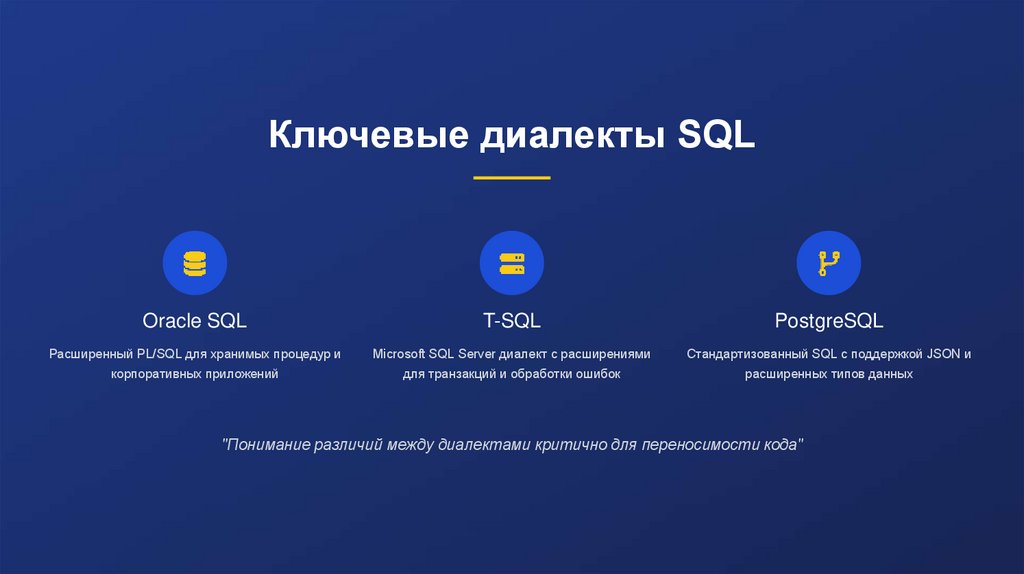 Ключевые диалекты SQL

Oracle SQL

Расширенный PL/SQL для хранимых процедур и корпоративных приложений

T-SQL

Microsoft SQL Server диалект с расширениями для транзакций и обработки ошибок

PostgreSQL

Стандартизованный SQL с поддержкой JSON и расширенных типов данных

"Понимание различий между диалектами критично для переносимости кода"